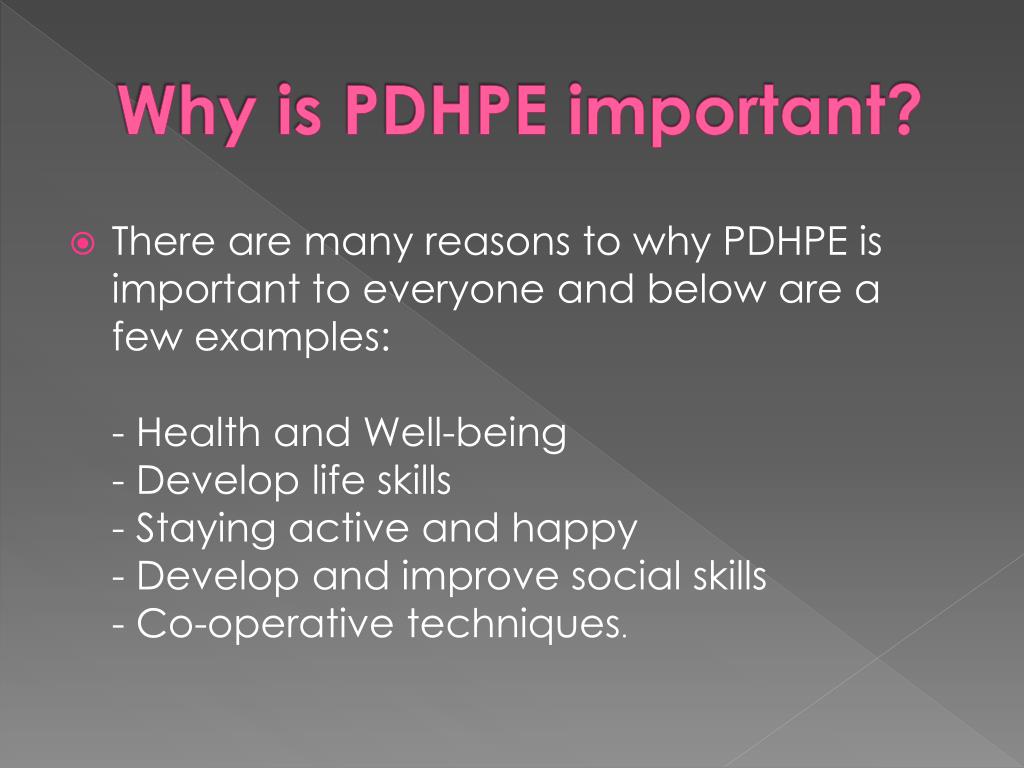 Why is PDHPE important?

There are many reasons to why PDHPE is important to everyone and below are a few examples:

- Health and Well-being
- Develop life skills
- Staying active and happy
- Develop and improve social skills
- Co-operative techniques.